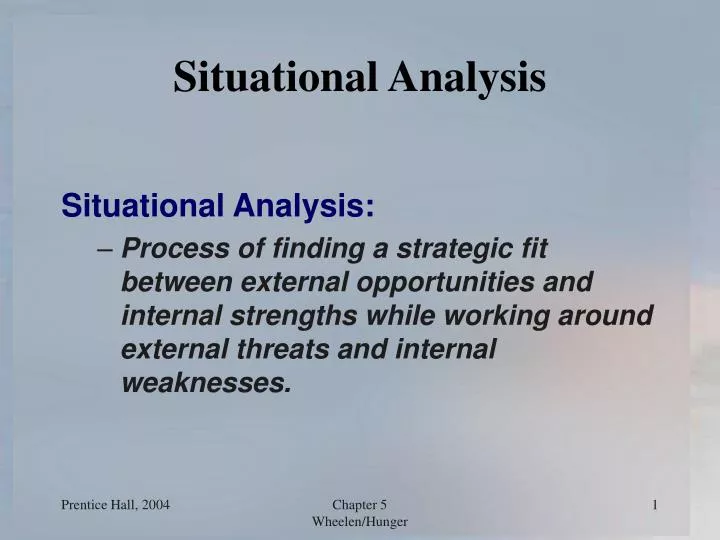 Situational Analysis

Situational Analysis:

– Process of finding a strategic fit between external opportunities and internal strengths while working around external threats and internal weaknesses.

Prentice Hall, 2004

Chapter 5
Wheelen/Hunger

1